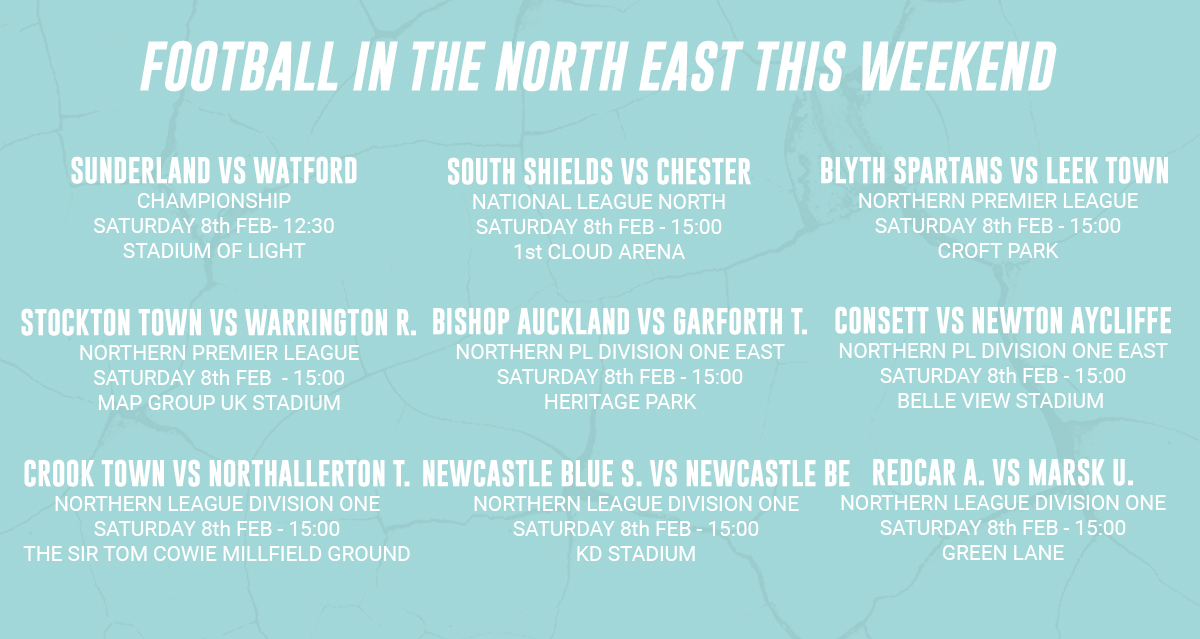 FOOTBALL IN THE NORTH EAST THIS WEEKEND

SUNDERLAND VS WATFORD
CHAMPIONSHIP
SATURDAY 8th FEB- 12:30
STADIUM OF LIGHT

SOUTH SHIELDS VS CHESTER
NATIONAL LEAGUE NORTH
SATURDAY 8th FEB - 15:00
1st CLOUD ARENA

BLYTH SPARTANS VS LEEK TOWN
NORTHERN PREMIER LEAGUE
SATURDAY 8th FEB - 15:00
CROFT PARK

STOCKTON TOWN VS WARRINGTON R.
NORTHERN PREMIER LEAGUE
SATURDAY 8th FEB - 15:00
MAP GROUP UK STADIUM

BISHOP AUCKLAND VS GARFORTH T.
NORTHERN PL DIVISION ONE EAST
SATURDAY 8th FEB - 15:00
HERITAGE PARK

CONSETT VS NEWTON AYCLIFFE
NORTHERN PL DIVISION ONE EAST
SATURDAY 8th FEB - 15:00
BELLE VIEW STADIUM

CROOK TOWN VS NORTHALLERTON T.
NORTHERN LEAGUE DIVISION ONE
SATURDAY 8th FEB - 15:00
THE SIR TOM COWIE MILLFIELD GROUND

NEWCASTLE BLUE S. VS NEWCASTLE BE
NORTHERN LEAGUE DIVISION ONE
SATURDAY 8th FEB - 15:00
KD STADIUM

REDCAR A. VS MARSK U.
NORTHERN LEAGUE DIVISION ONE
SATURDAY 8th FEB - 15:00
GREEN LANE